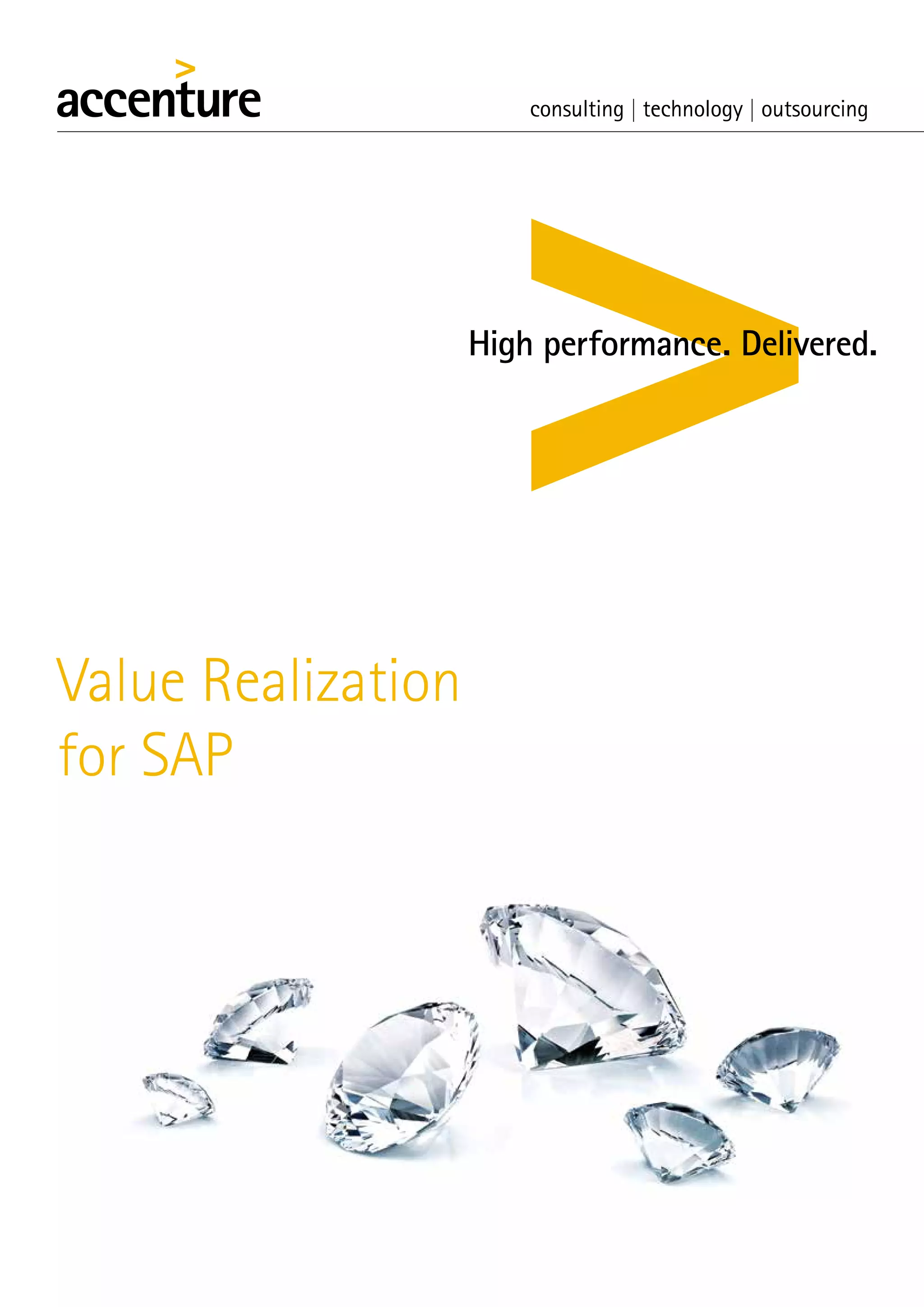 accenture

consulting | technology | outsourcing

High performance. Delivered.

Value Realization for SAP